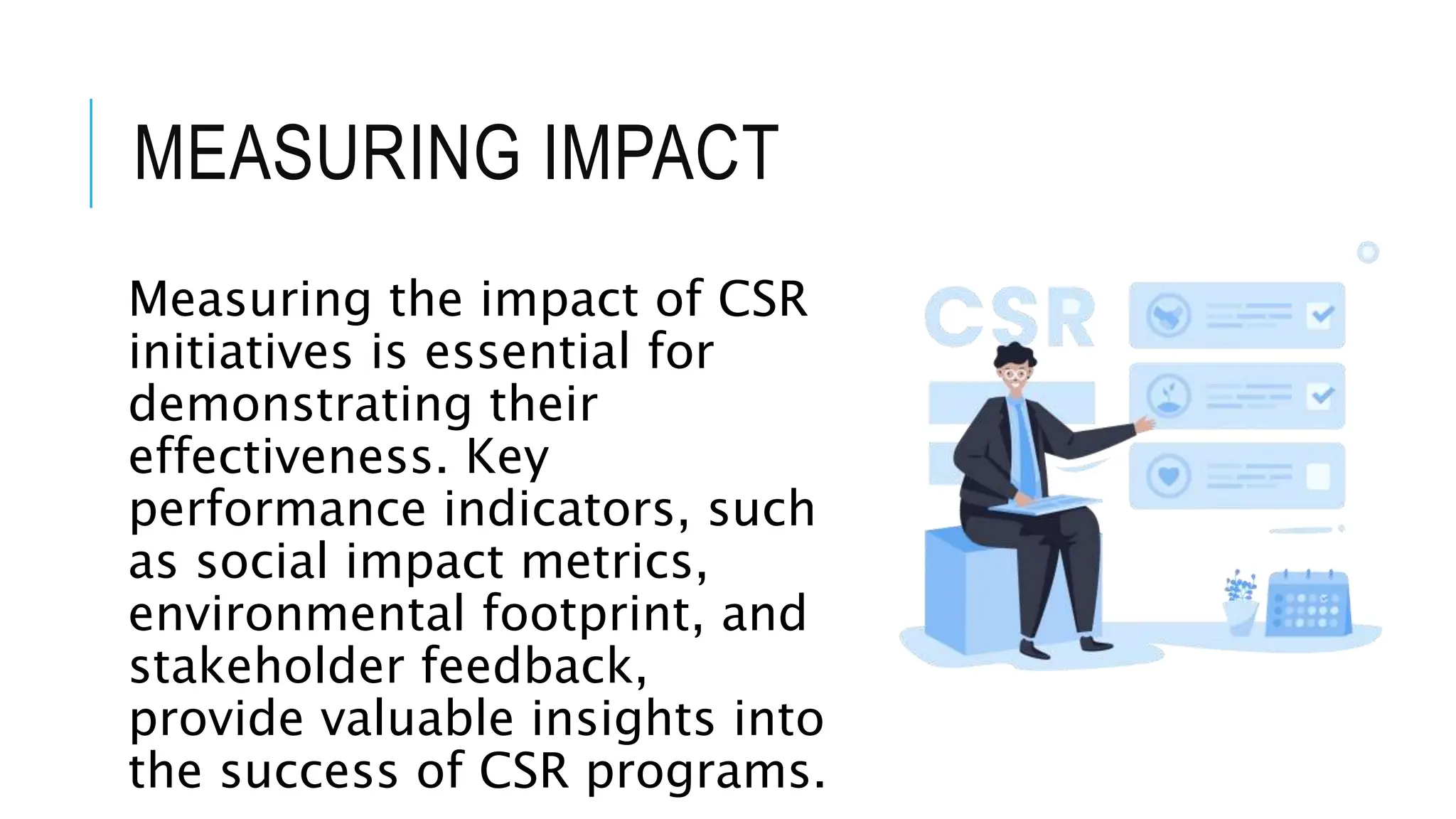 MEASURING IMPACT

Measuring the impact of CSR initiatives is essential for demonstrating their effectiveness. Key performance indicators, such as social impact metrics, environmental footprint, and stakeholder feedback, provide valuable insights into the success of CSR programs.

CSR